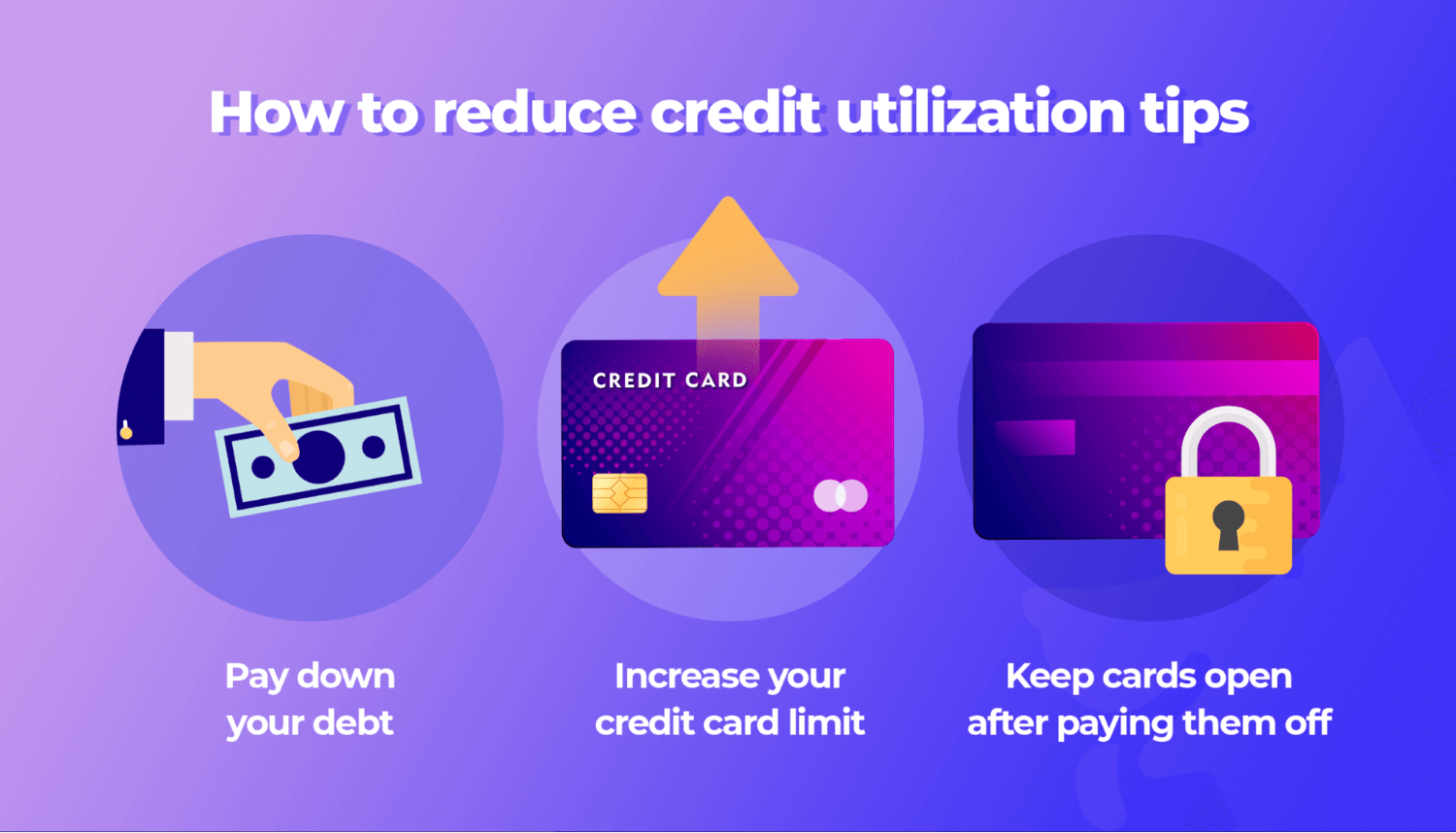 How to reduce credit utilization tips

CREDIT CARD

Pay down your debt

Increase your credit card limit

Keep cards open after paying them off